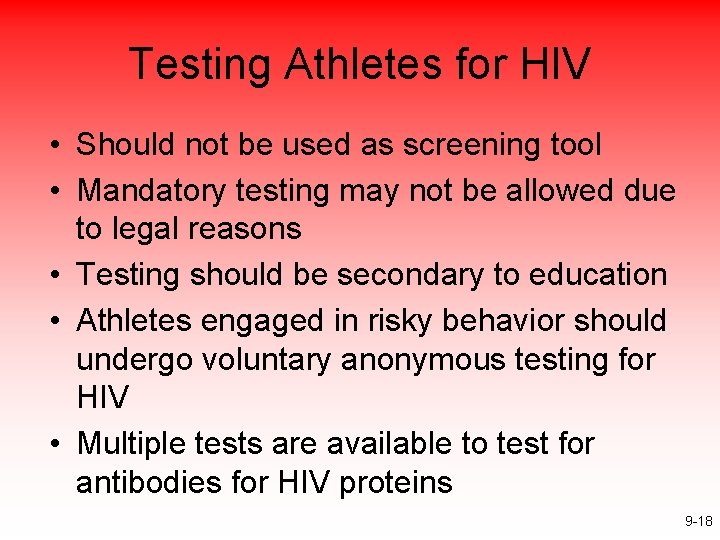 Testing Athletes for HIV

• Should not be used as screening tool
• Mandatory testing may not be allowed due to legal reasons
• Testing should be secondary to education
• Athletes engaged in risky behavior should undergo voluntary anonymous testing for HIV
• Multiple tests are available to test for antibodies for HIV proteins

9-18